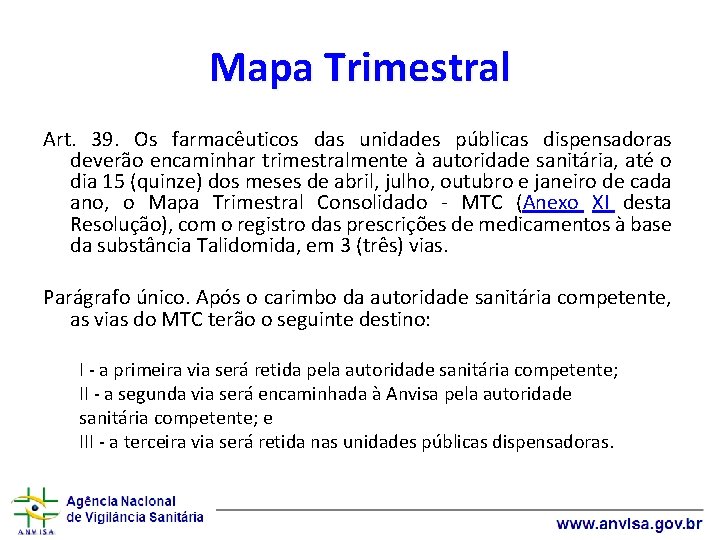 Mapa Trimestral

Art. 39. Os farmacêuticos das unidades públicas dispensadoras deverão encaminhar trimestralmente à autoridade sanitária, até o dia 15 (quinze) dos meses de abril, julho, outubro e janeiro de cada ano, o Mapa Trimestral Consolidado - MTC (Anexo XI desta Resolução), com o registro das prescrições de medicamentos à base da substância Talidomida, em 3 (três) vias.

Parágrafo único. Após o carimbo da autoridade sanitária competente, as vias do MTC terão o seguinte destino:

I - a primeira via será retida pela autoridade sanitária competente;
II - a segunda via será encaminhada à Anvisa pela autoridade sanitária competente; e
III - a terceira via será retida nas unidades públicas dispensadoras.

ANVISA
Agência Nacional de Vigilância Sanitária

www.anvisa.gov.br